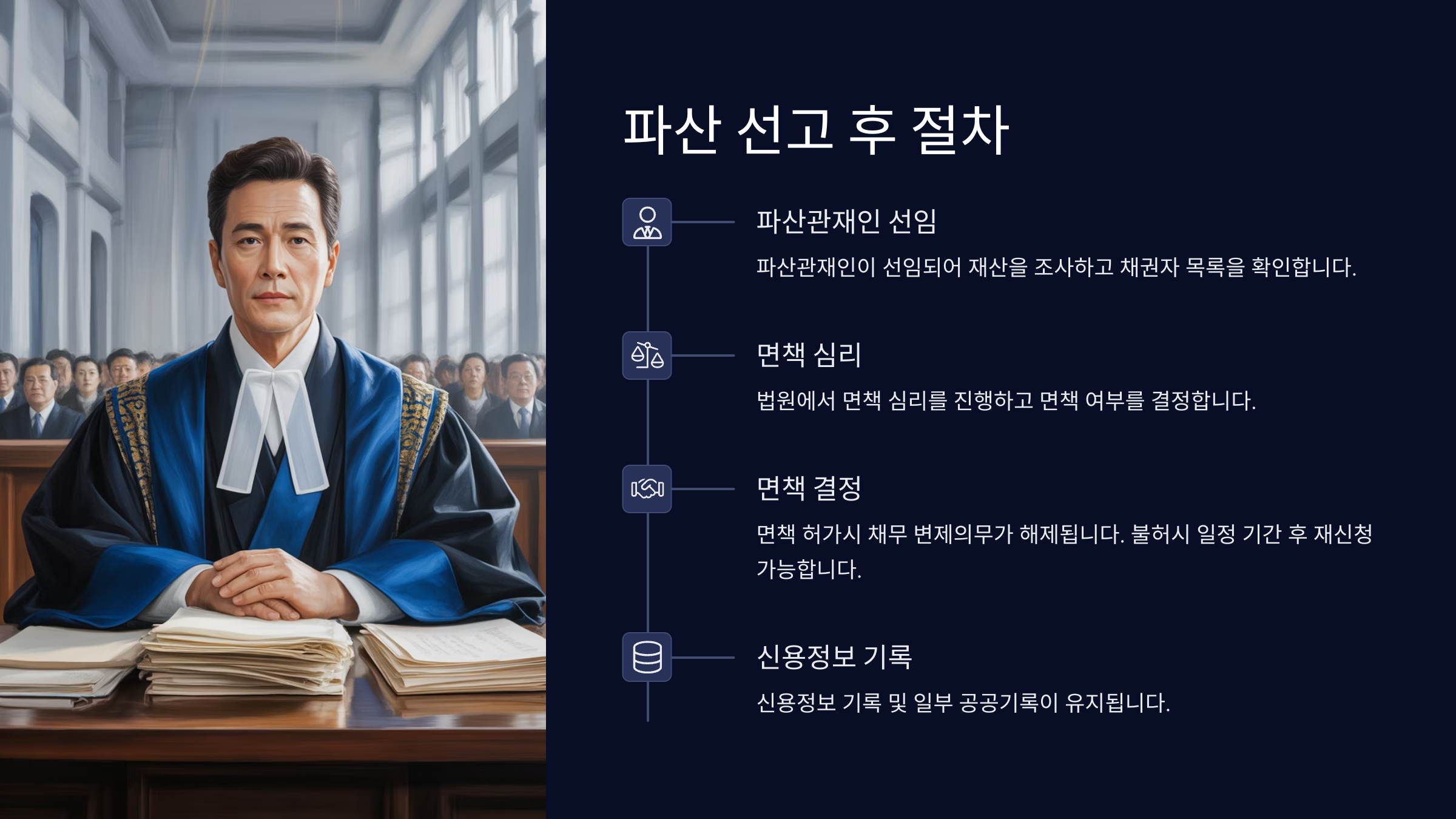 파산 선고 후 절차

파산관재인 선임

파산관재인이 선임되어 재산을 조사하고 채권자 목록을 확인합니다.

면책 심리

법원에서 면책 심리를 진행하고 면책 여부를 결정합니다.

면책 결정

면책 허가시 채무 변제의무가 해제됩니다. 불허시 일정 기간 후 재신청 가능합니다.

신용정보 기록

신용정보 기록 및 일부 공공기록이 유지됩니다.